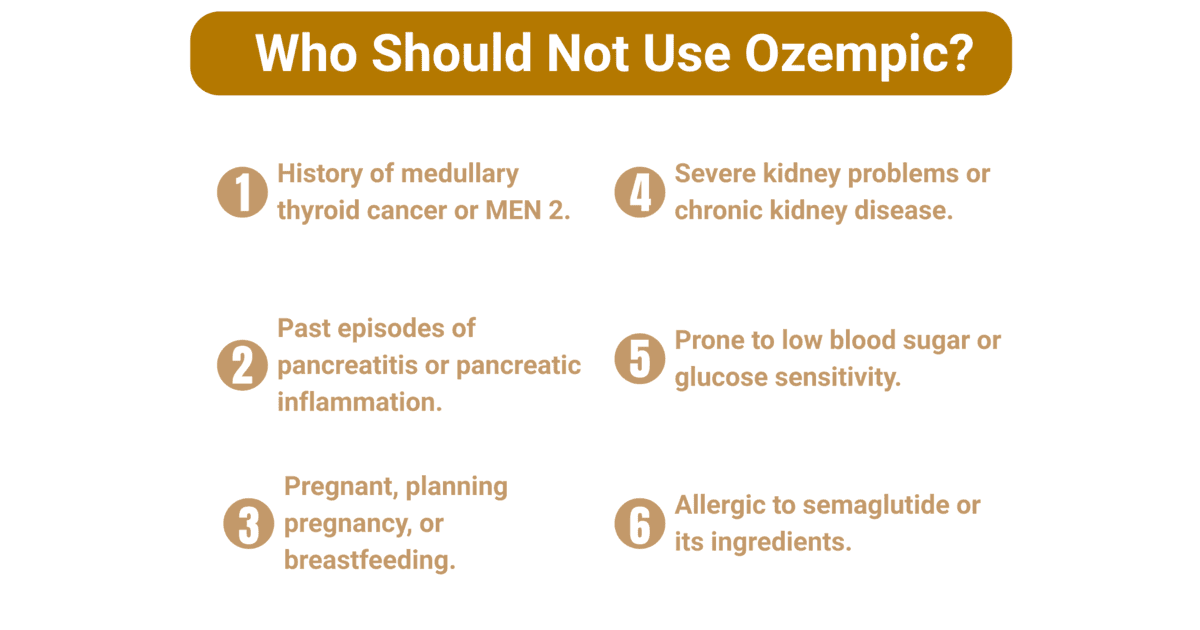 Who Should Not Use Ozempic?

1 History of medullary thyroid cancer or MEN 2.

2 Past episodes of pancreatitis or pancreatic inflammation.

3 Pregnant, planning pregnancy, or breastfeeding.

4 Severe kidney problems or chronic kidney disease.

5 Prone to low blood sugar or glucose sensitivity.

6 Allergic to semaglutide or its ingredients.